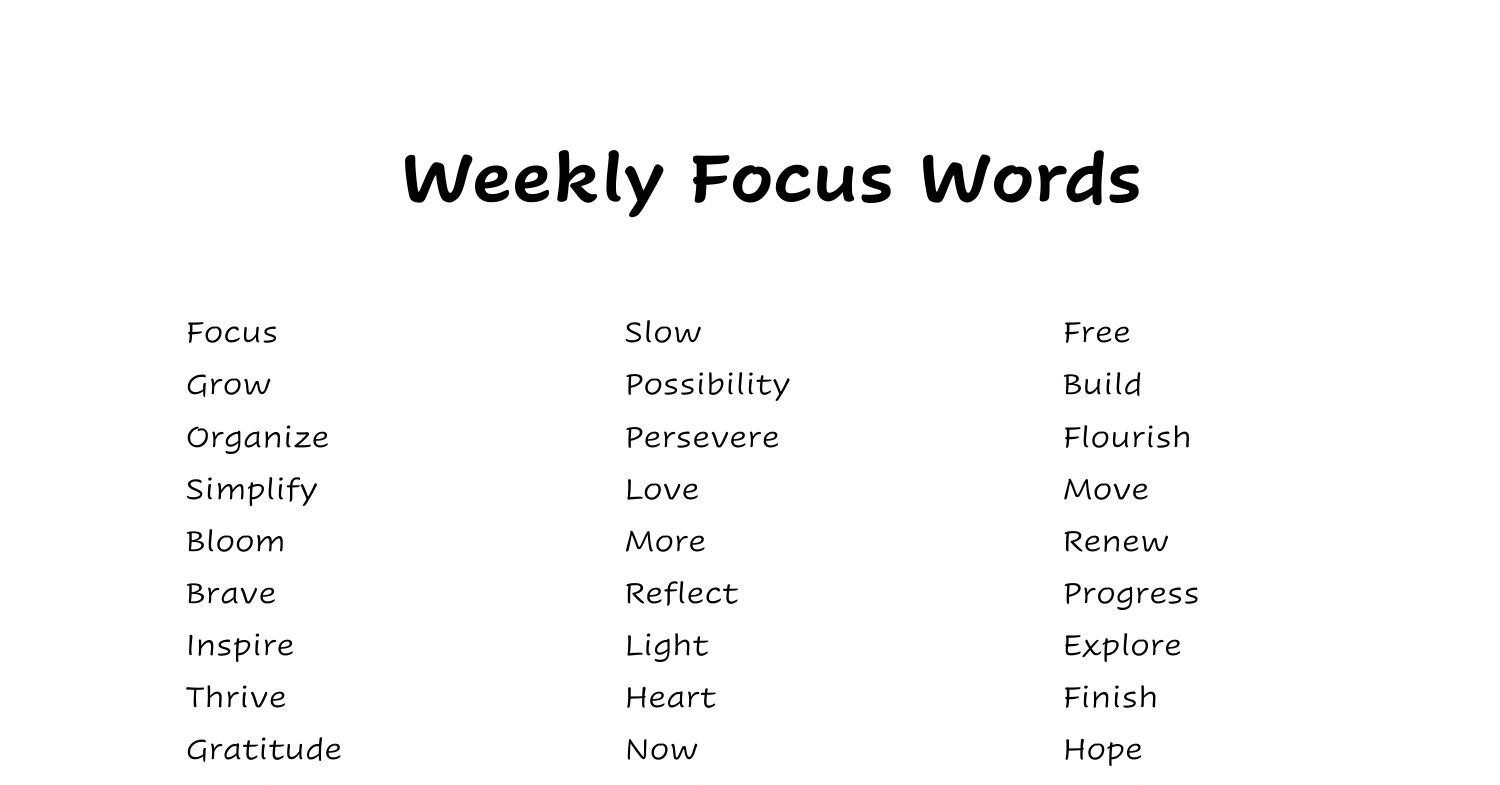 Weekly Focus Words

Focus
Grow
Organize
Simplify
Bloom
Brave
Inspire
Thrive
Gratitude

Slow
Possibility
Persevere
Love
More
Reflect
Light
Heart
Now

Free
Build
Flourish
Move
Renew
Progress
Explore
Finish
Hope